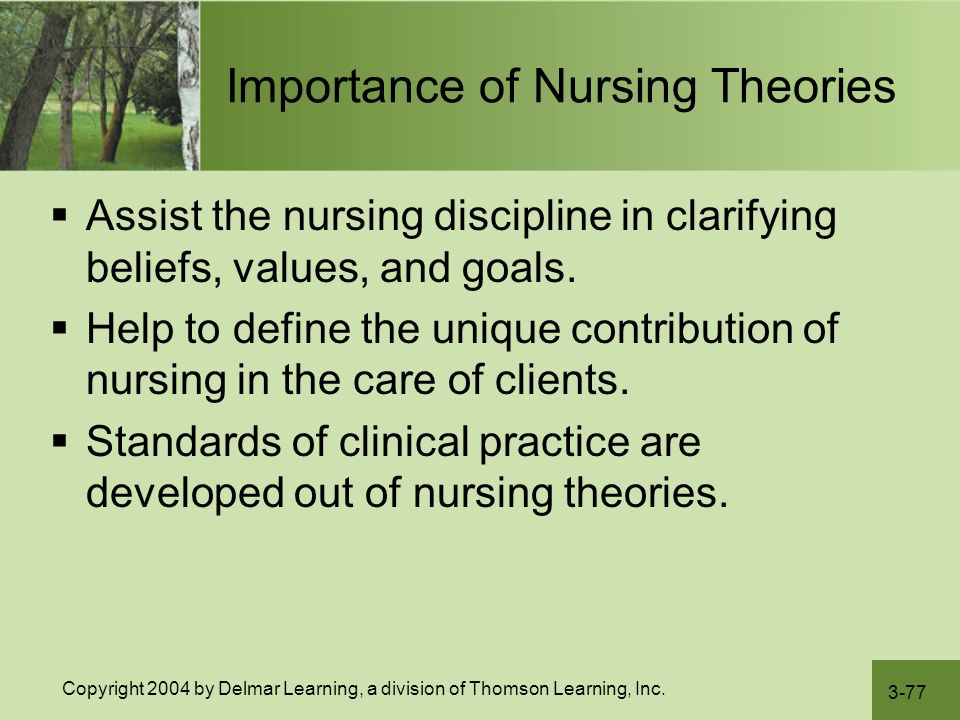 Importance of Nursing Theories

▪ Assist the nursing discipline in clarifying beliefs, values, and goals.

▪ Help to define the unique contribution of nursing in the care of clients.

▪ Standards of clinical practice are developed out of nursing theories.

Copyright 2004 by Delmar Learning, a division of Thomson Learning, Inc.

3-77